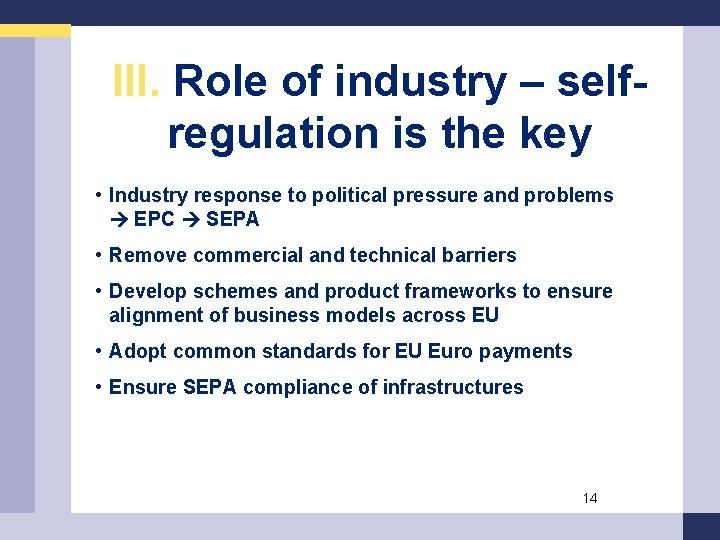 III. Role of industry – self-regulation is the key

• Industry response to political pressure and problems → EPC → SEPA

• Remove commercial and technical barriers

• Develop schemes and product frameworks to ensure alignment of business models across EU

• Adopt common standards for EU Euro payments

• Ensure SEPA compliance of infrastructures

14